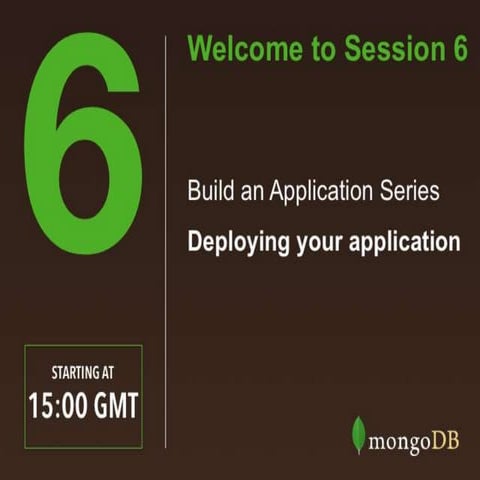 6

Welcome to Session 6

Build an Application Series

Deploying your application

STARTING AT

15:00 GMT

mongoDB